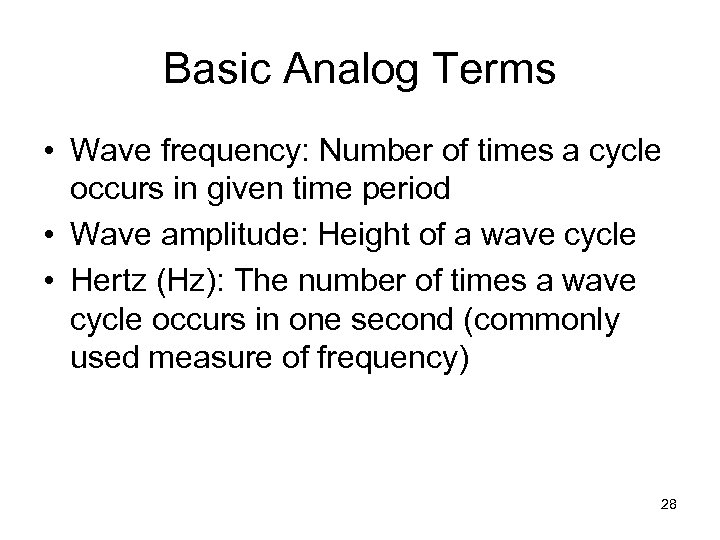 Basic Analog Terms

• Wave frequency: Number of times a cycle occurs in given time period
• Wave amplitude: Height of a wave cycle
• Hertz (Hz): The number of times a wave cycle occurs in one second (commonly used measure of frequency)

28